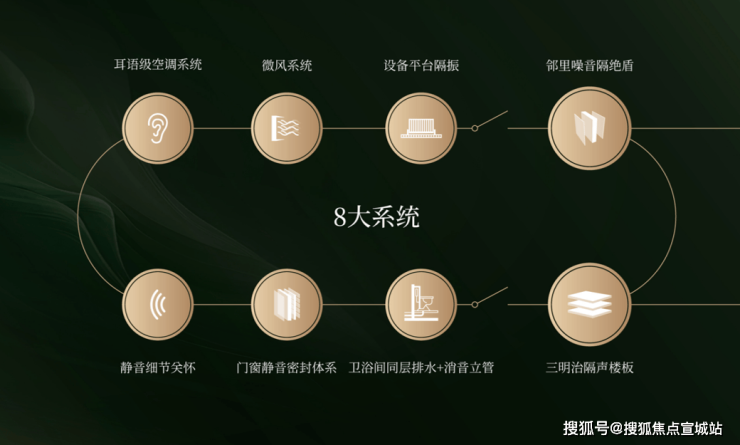 耳语级空调系统

微风系统

设备平台隔振

邻里噪音隔绝盾

8大系统

静音细节关怀

门窗静音密封体系

卫浴间同层排水+消音立管

三明治隔声楼板

搜狐号@搜狐焦点宣城站